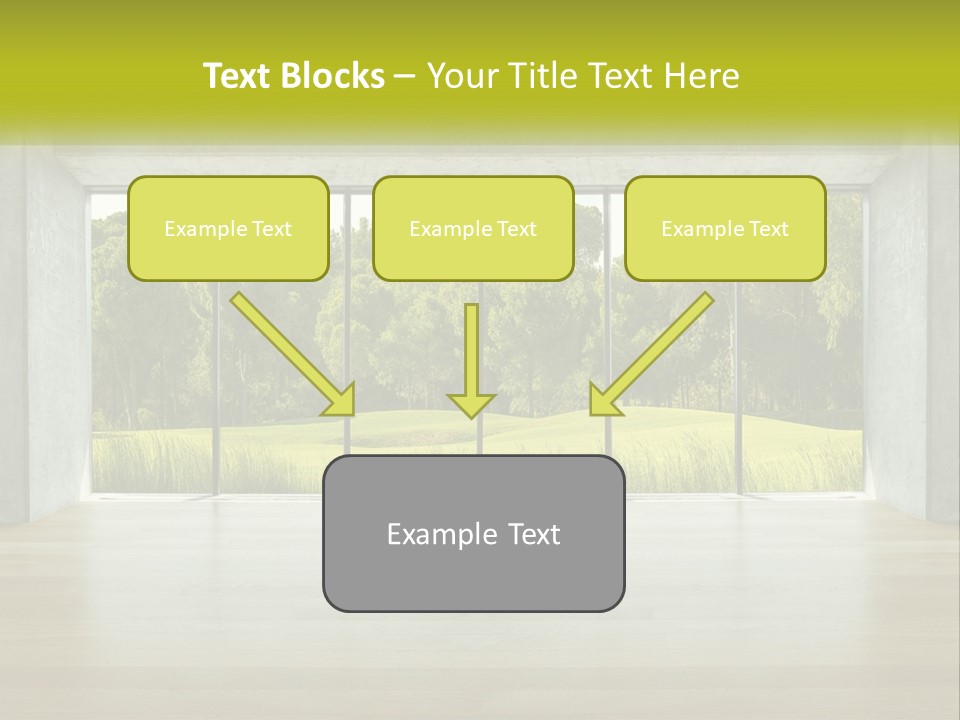 Text Blocks – Your Title Text Here

Example Text

Example Text

Example Text

Example Text